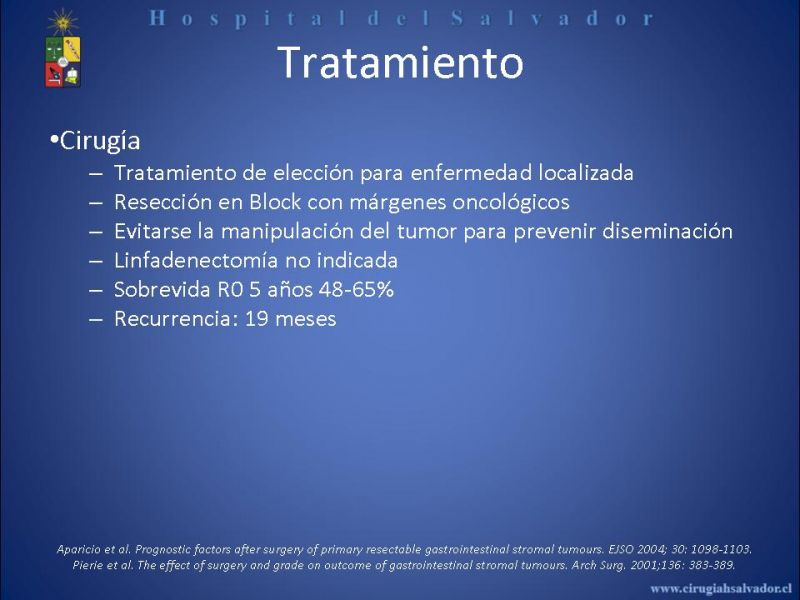 Hospital del Salvador

Tratamiento

•Cirugía
– Tratamiento de elección para enfermedad localizada
– Resección en Block con márgenes oncológicos
– Evitarse la manipulación del tumor para prevenir diseminación
– Linfadenectomía no indicada
– Sobrevida R0 5 años 48-65%
– Recurrencia: 19 meses

Aparicio et al. Prognostic factors after surgery of primary resectable gastrointestinal stromal tumours. EJSO 2004; 30: 1098-1103.
Pierie et al. The effect of surgery and grade on outcome of gastrointestinal stromal tumours. Arch Surg. 2001;136: 383-389.

www.cirugiahsalvador.cl